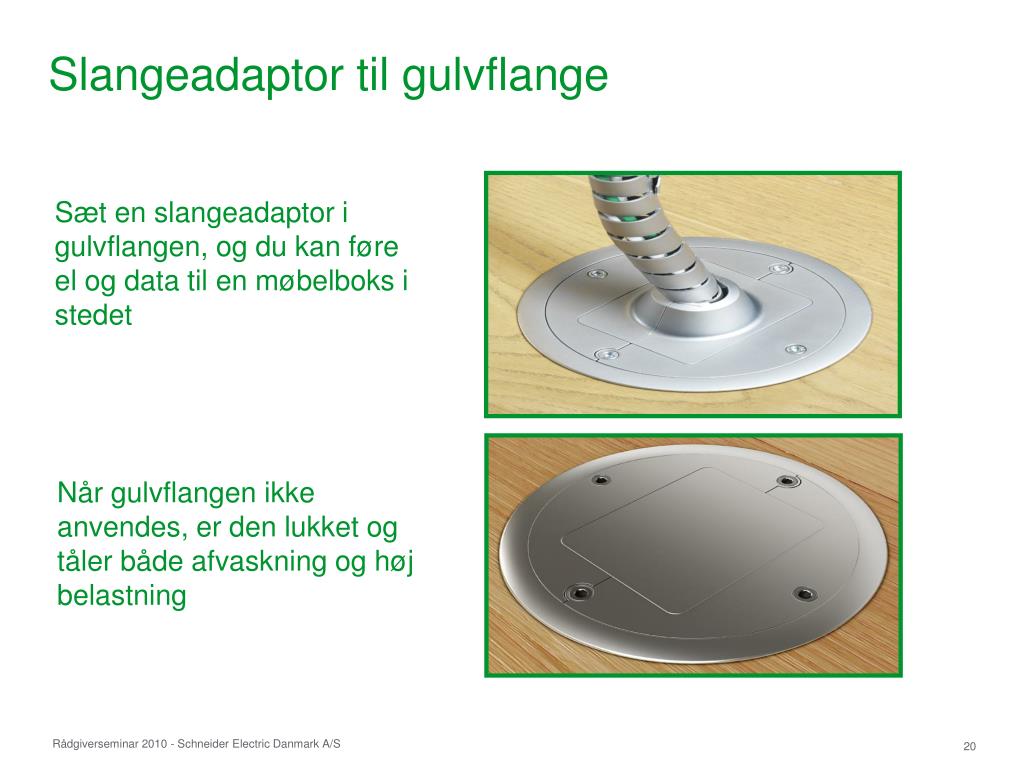 Slangeadaptor til gulvflange

Sæt en slangeadaptor i gulvflangen, og du kan føre el og data til en møbelboks i stedet

Når gulvflangen ikke anvendes, er den lukket og tåler både afvaskning og høj belastning

Rådgiverseminar 2010 - Schneider Electric Danmark A/S

20